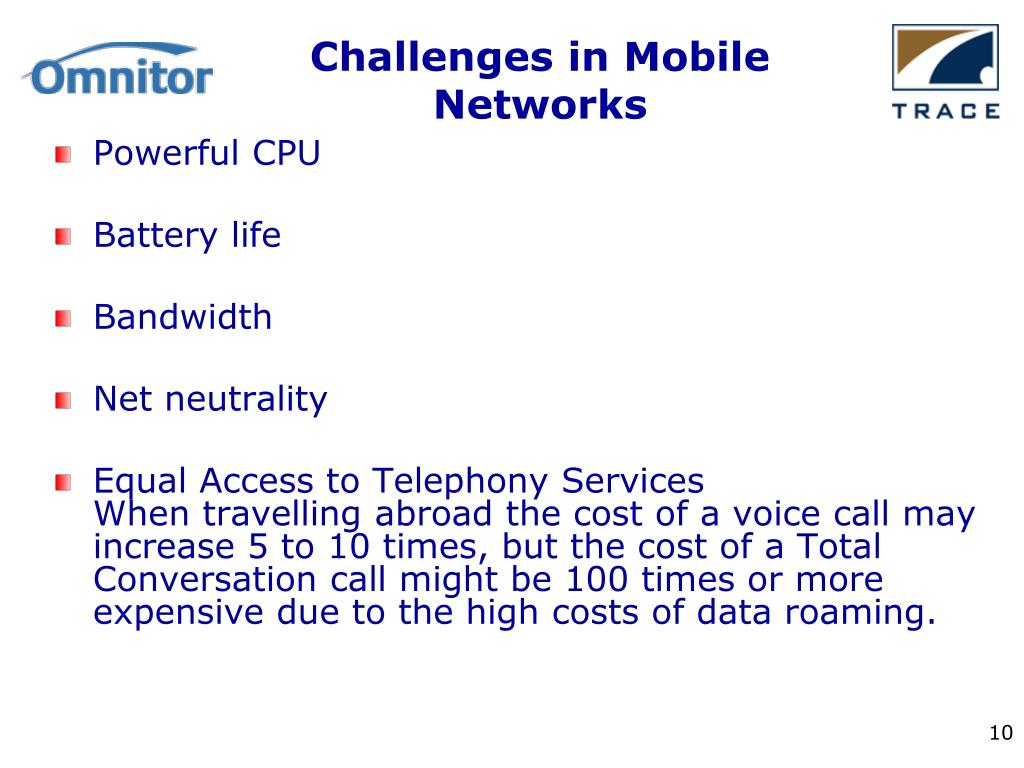 Omnitor

Challenges in Mobile Networks

TRACE

Powerful CPU

Battery life

Bandwidth

Net neutrality

Equal Access to Telephony Services
When travelling abroad the cost of a voice call may increase 5 to 10 times, but the cost of a Total Conversation call might be 100 times or more expensive due to the high costs of data roaming.

10